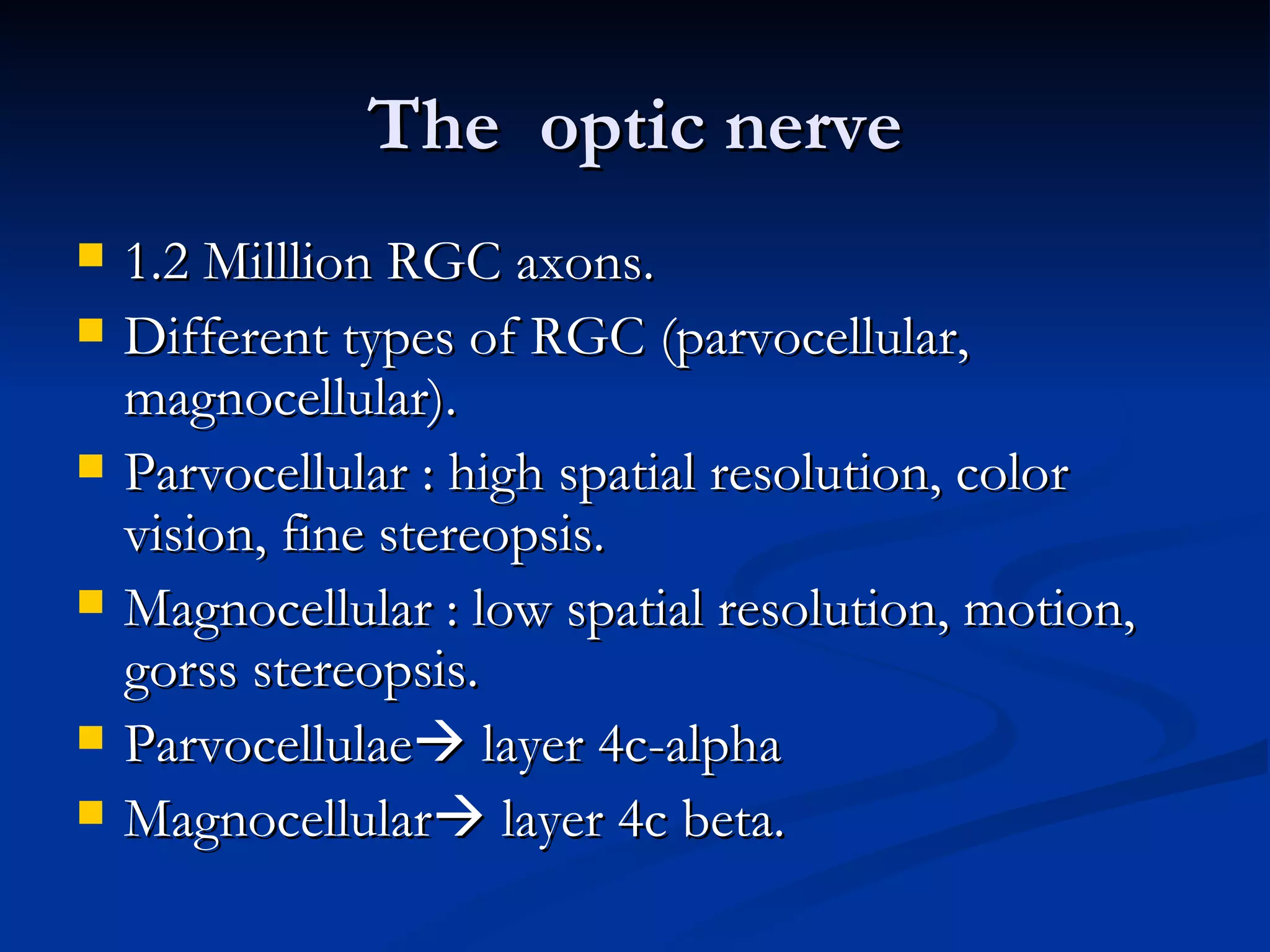 The optic nerve

- 1.2 Milllion RGC axons.
- Different types of RGC (parvocellular, magnocellular).
- Parvocellular : high spatial resolution, color vision, fine stereopsis.
- Magnocellular : low spatial resolution, motion, gorss stereopsis.
- Parvocellulae→ layer 4c-alpha
- Magnocellular→ layer 4c beta.